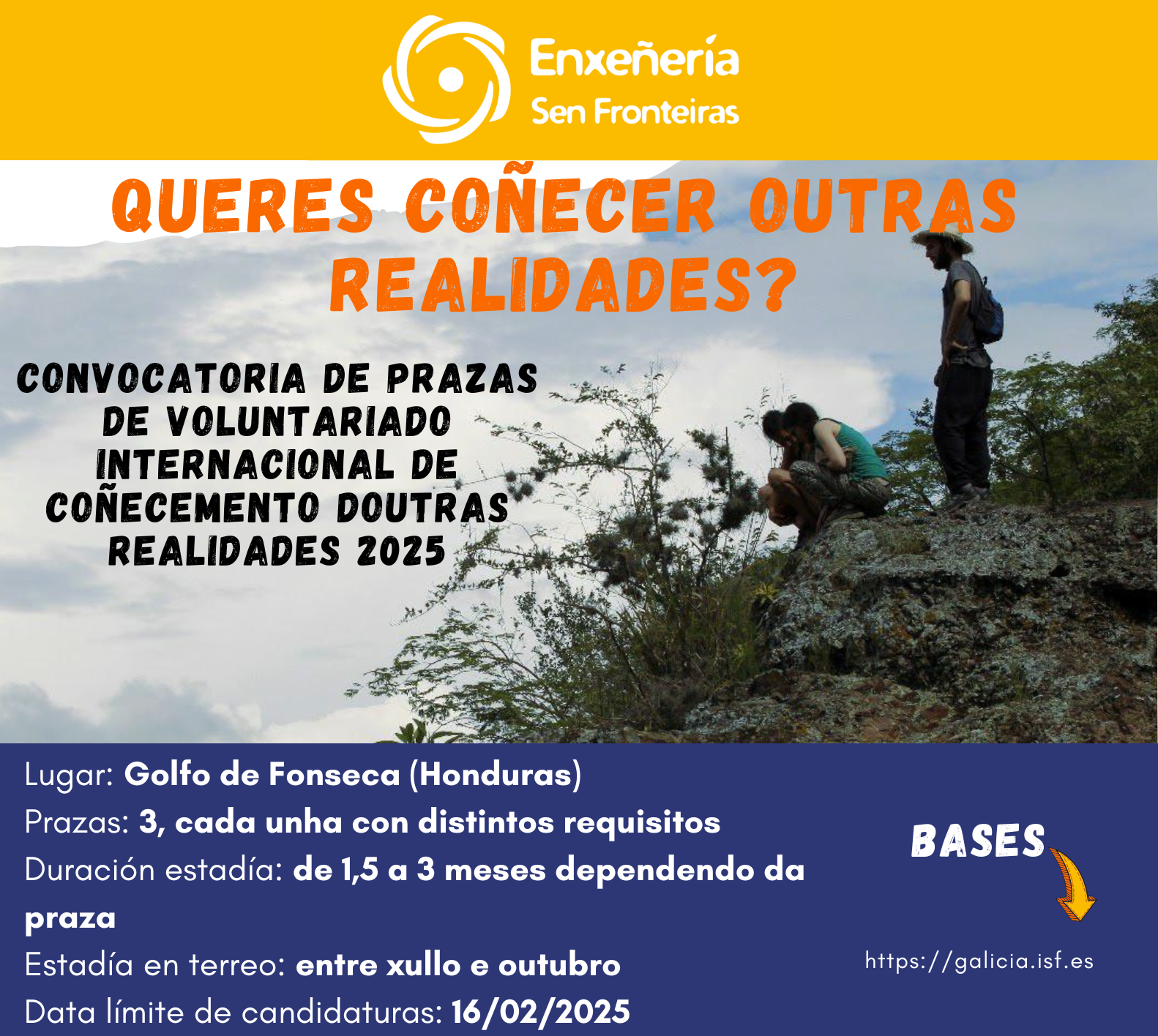 Enxeñería
Sen Fronteiras

QUERES COÑECER OUTRAS REALIDADES?

CONVOCATORIA DE PRAZAS DE VOLUNTARIADO INTERNACIONAL DE COÑECEMENTO DOUTRAS REALIDADES 2025

Lugar: Golfo de Fonseca (Honduras)
Prazas: 3, cada unha con distintos requisitos
Duración estadía: de 1,5 a 3 meses dependendo da praza
Estadía en terreo: entre xullo e outubro
Data límite de candidaturas: 16/02/2025

BASES

https://galicia.isf.es